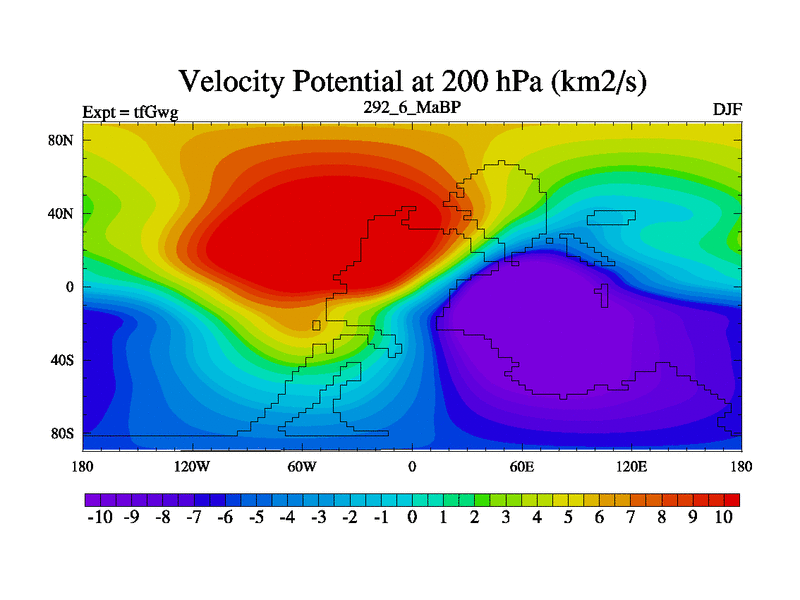 Velocity Potential at 200 hPa (km2/s)

Expt = tfGwg

292_6_MaBP

DJF

80N

40N

0

40S

80S

180

120W

60W

0

60E

120E

180

-10 -9 -8 -7 -6 -5 -4 -3 -2 -1 0 1 2 3 4 5 6 7 8 9 10